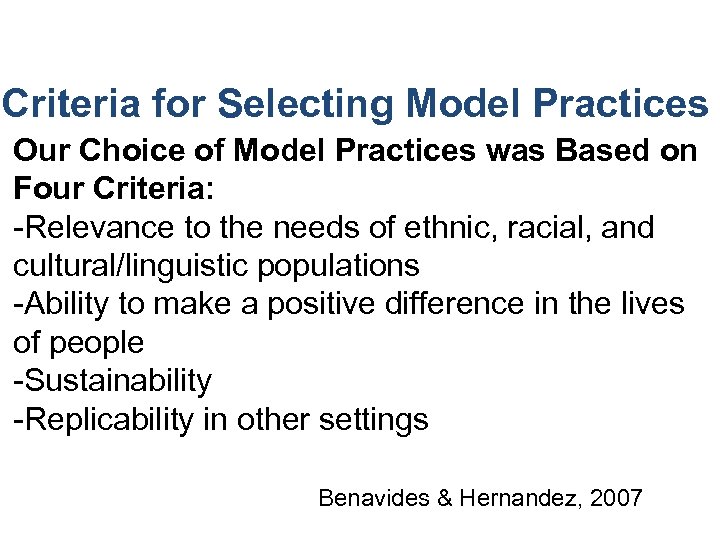 Criteria for Selecting Model Practices

Our Choice of Model Practices was Based on Four Criteria:
-Relevance to the needs of ethnic, racial, and cultural/linguistic populations
-Ability to make a positive difference in the lives of people
-Sustainability
-Replicability in other settings

Benavides & Hernandez, 2007